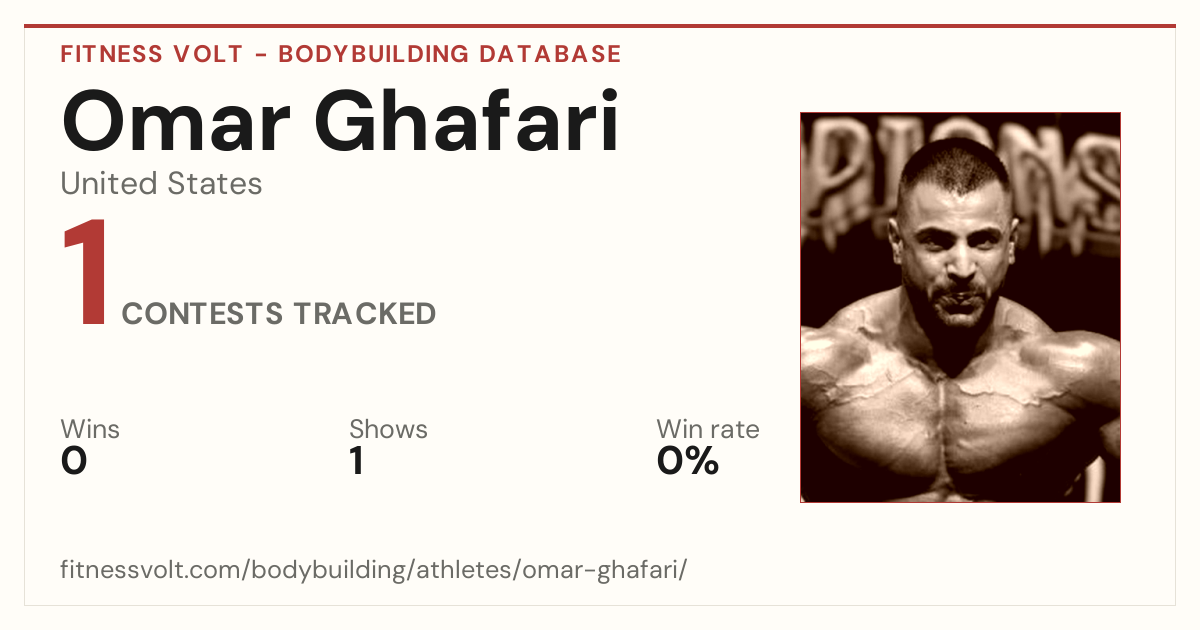 FITNESS VOLT - BODYBUILDING DATABASE

Omar Ghafari

United States

1 CONTESTS TRACKED

Wins
0

Shows
1

Win rate
0%

fitnessvolt.com/bodybuilding/athletes/omar-ghafari/